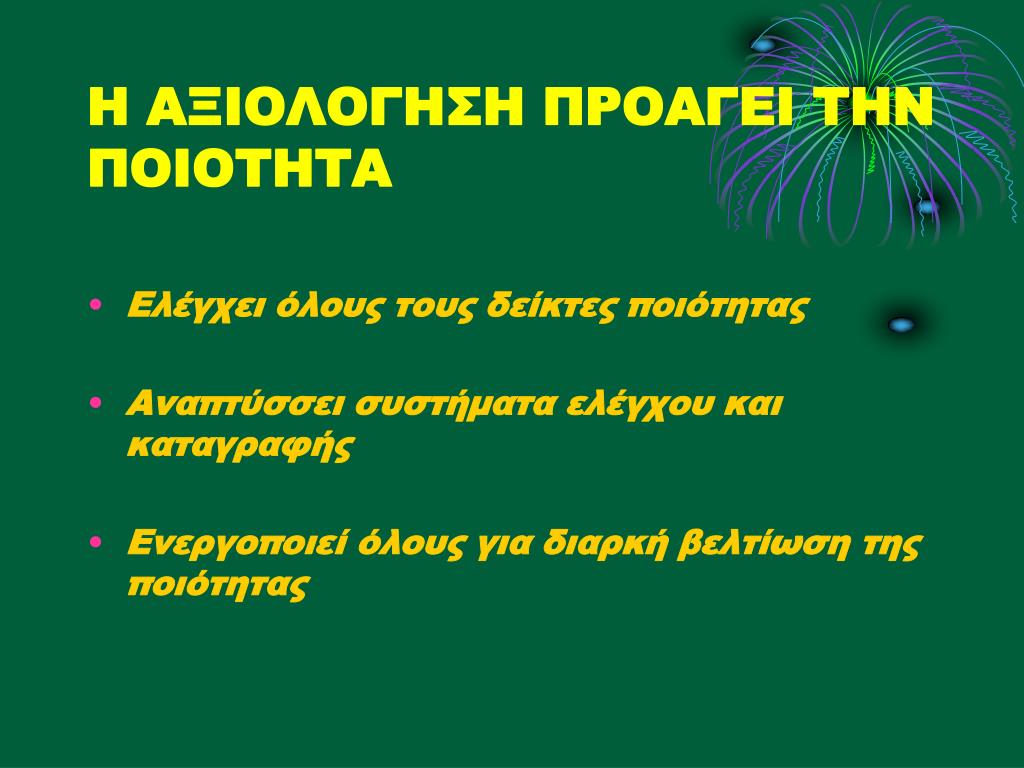 Η ΑΞΙΟΛΟΓΗΣΗ ΠΡΟΑΓΕΙ ΤΗΝ ΠΟΙΟΤΗΤΑ

• Ελέγχει όλους τους δείκτες ποιότητας

• Αναπτύσσει συστήματα ελέγχου και καταγραφής

• Ενεργοποιεί όλους για διαρκή βελτίωση της ποιότητας